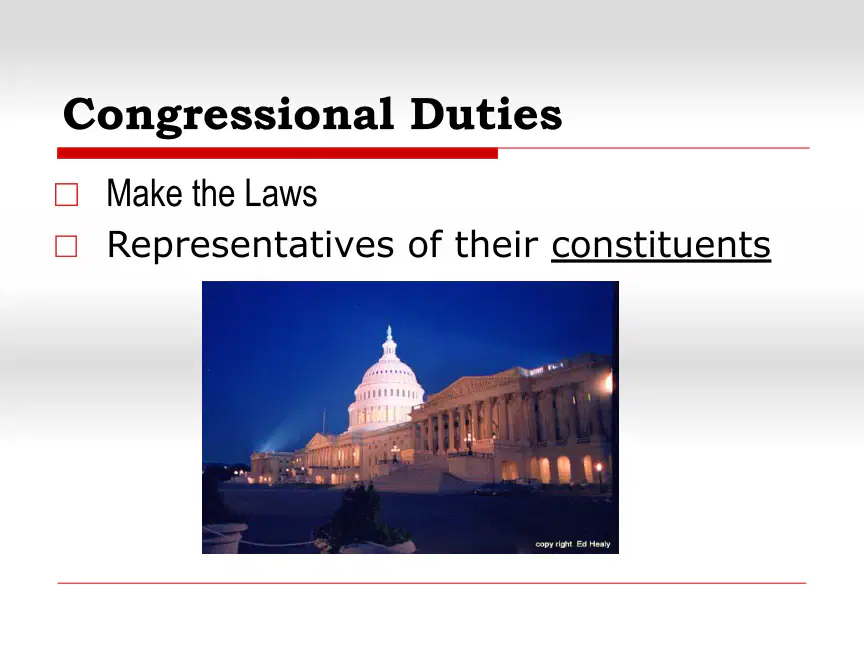 Congressional Duties

□ Make the Laws

□ Representatives of their constituents

copy right Ed Healy